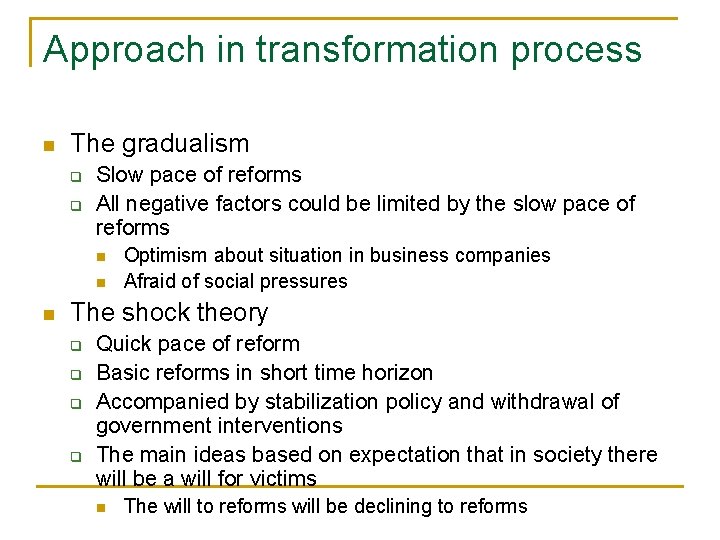 Approach in transformation process

- The gradualism
  - Slow pace of reforms
  - All negative factors could be limited by the slow pace of reforms
    - Optimism about situation in business companies
    - Afraid of social pressures
- The shock theory
  - Quick pace of reform
  - Basic reforms in short time horizon
  - Accompanied by stabilization policy and withdrawal of government interventions
  - The main ideas based on expectation that in society there will be a will for victims
    - The will to reforms will be declining to reforms